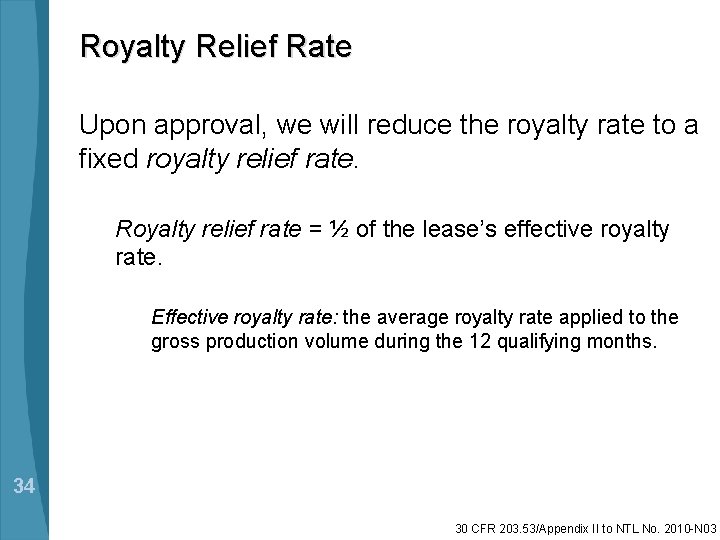 Royalty Relief Rate

Upon approval, we will reduce the royalty rate to a fixed royalty relief rate.

Royalty relief rate = ½ of the lease's effective royalty rate.

Effective royalty rate: the average royalty rate applied to the gross production volume during the 12 qualifying months.

34

30 CFR 203.53/Appendix II to NTL No. 2010-N03